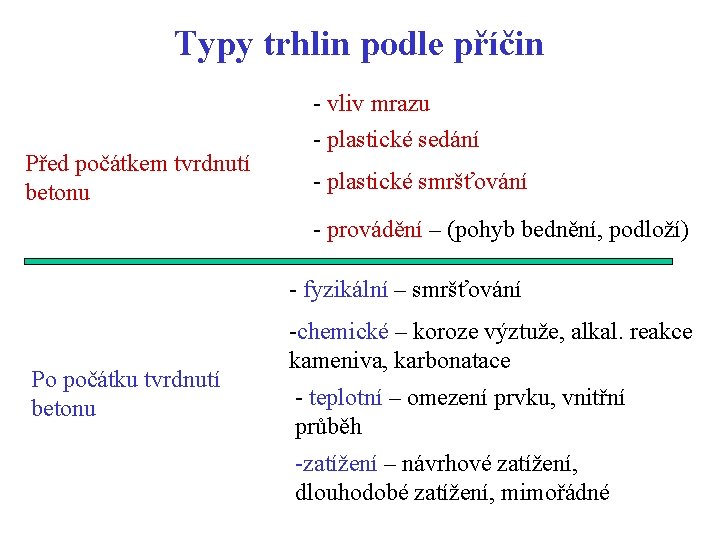 Typy trhlin podle příčin

Před počátkem tvrdnutí betonu

- vliv mrazu

- plastické sedání

- plastické smršťování

- provádění – (pohyb bednění, podloží)

Po počátku tvrdnutí betonu

- fyzikální – smršťování

-chemické – koroze výztuže, alkal. reakce kameniva, karbonatace

- teplotní – omezení prvku, vnitřní průběh

-zatížení – návrhové zatížení, dlouhodobé zatížení, mimořádné